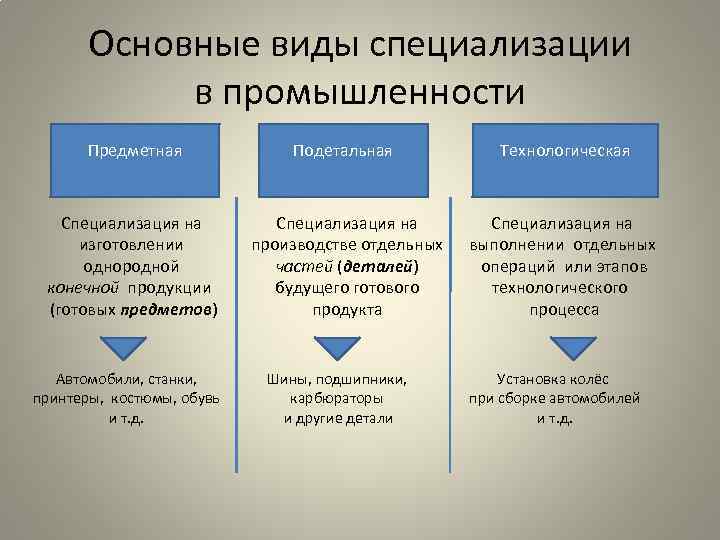 Основные виды специализации в промышленности

Предметная

Специализация на изготовлении однородной конечной продукции (готовых предметов)

Автомобили, станки, принтеры, костюмы, обувь и т.д.

Подетальная

Специализация на производстве отдельных частей (деталей) будущего готового продукта

Шины, подшипники, карбюраторы и другие детали

Технологическая

Специализация на выполнении отдельных операций или этапов технологического процесса

Установка колёс при сборке автомобилей и т.д.